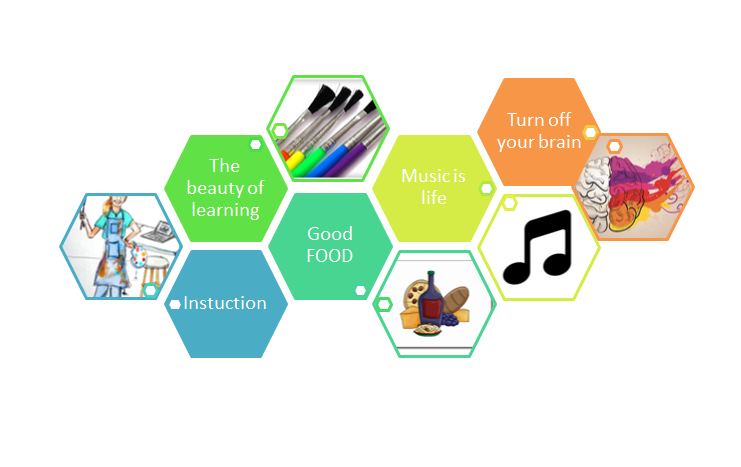 The beauty of learning

Instuction

Good FOOD

Music is life

Turn off your brain